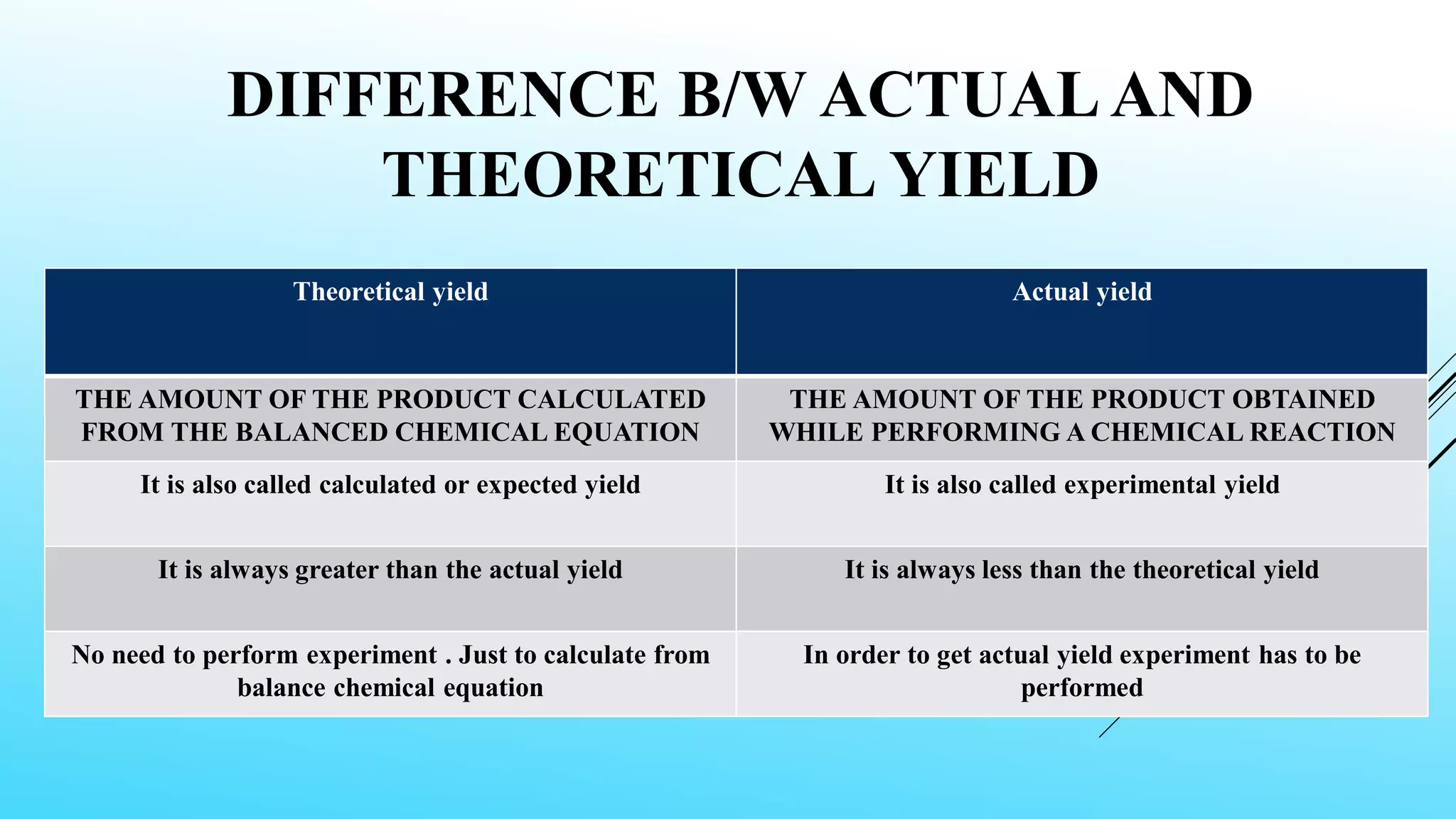 DIFFERENCE B/W ACTUAL AND THEORETICAL YIELD

| Theoretical yield | Actual yield |
|---|---|
| THE AMOUNT OF THE PRODUCT CALCULATED FROM THE BALANCED CHEMICAL EQUATION | THE AMOUNT OF THE PRODUCT OBTAINED WHILE PERFORMING A CHEMICAL REACTION |
| It is also called calculated or expected yield | It is also called experimental yield |
| It is always greater than the actual yield | It is always less than the theoretical yield |
| No need to perform experiment . Just to calculate from balance chemical equation | In order to get actual yield experiment has to be performed |